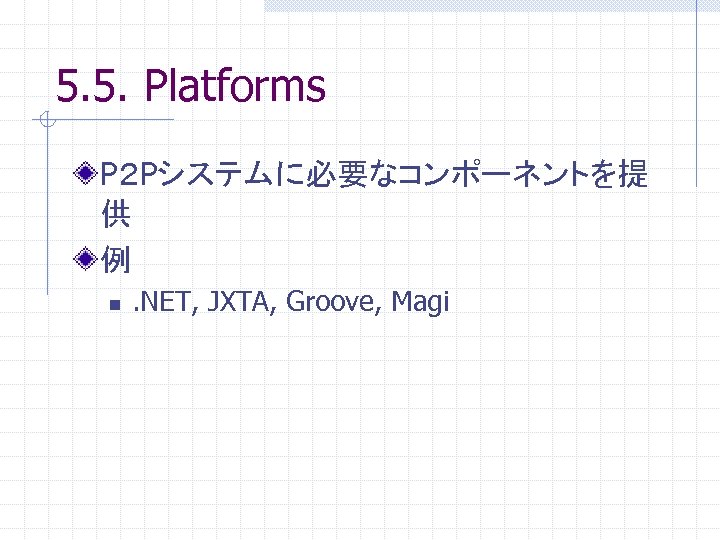 5.5. Platforms

P2Pシステムに必要なコンポーネントを提供

例

.NET, JXTA, Groove, Magi